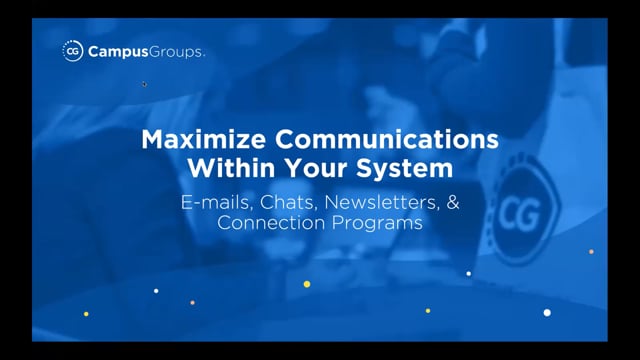 CG CampusGroups.

Maximize Communications Within Your System

E-mails, Chats, Newsletters, & Connection Programs

CG